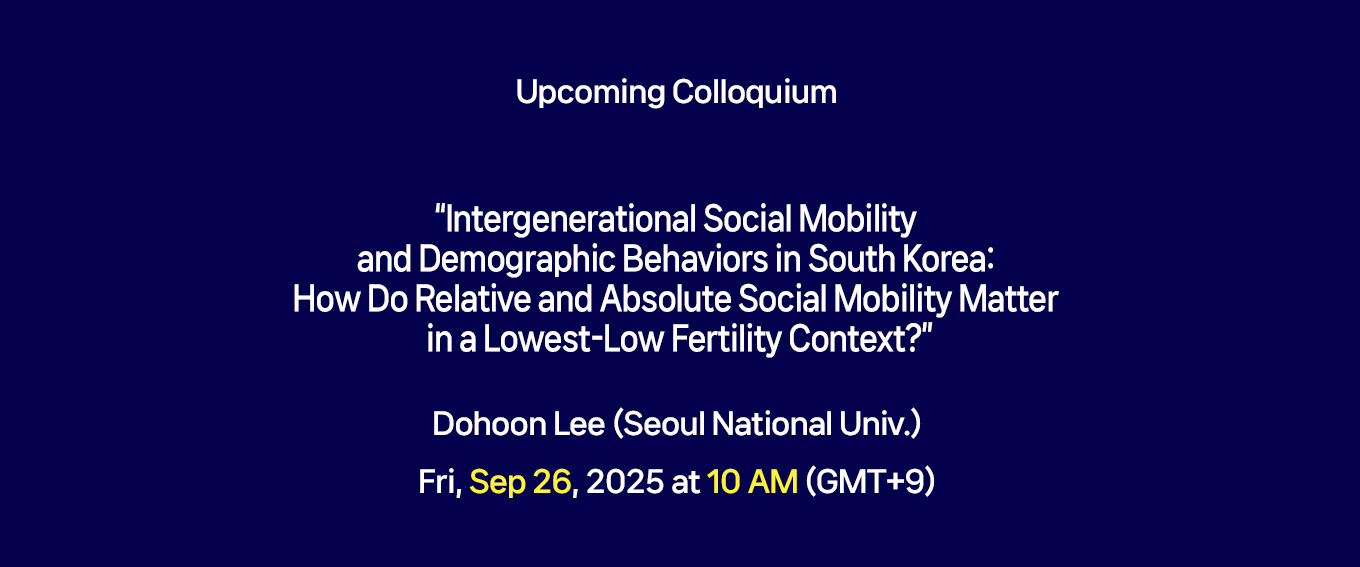 Upcoming Colloquium

"Intergenerational Social Mobility and Demographic Behaviors in South Korea: How Do Relative and Absolute Social Mobility Matter in a Lowest-Low Fertility Context?"

Dohoon Lee (Seoul National Univ.)

Fri, Sep 26, 2025 at 10 AM (GMT+9)